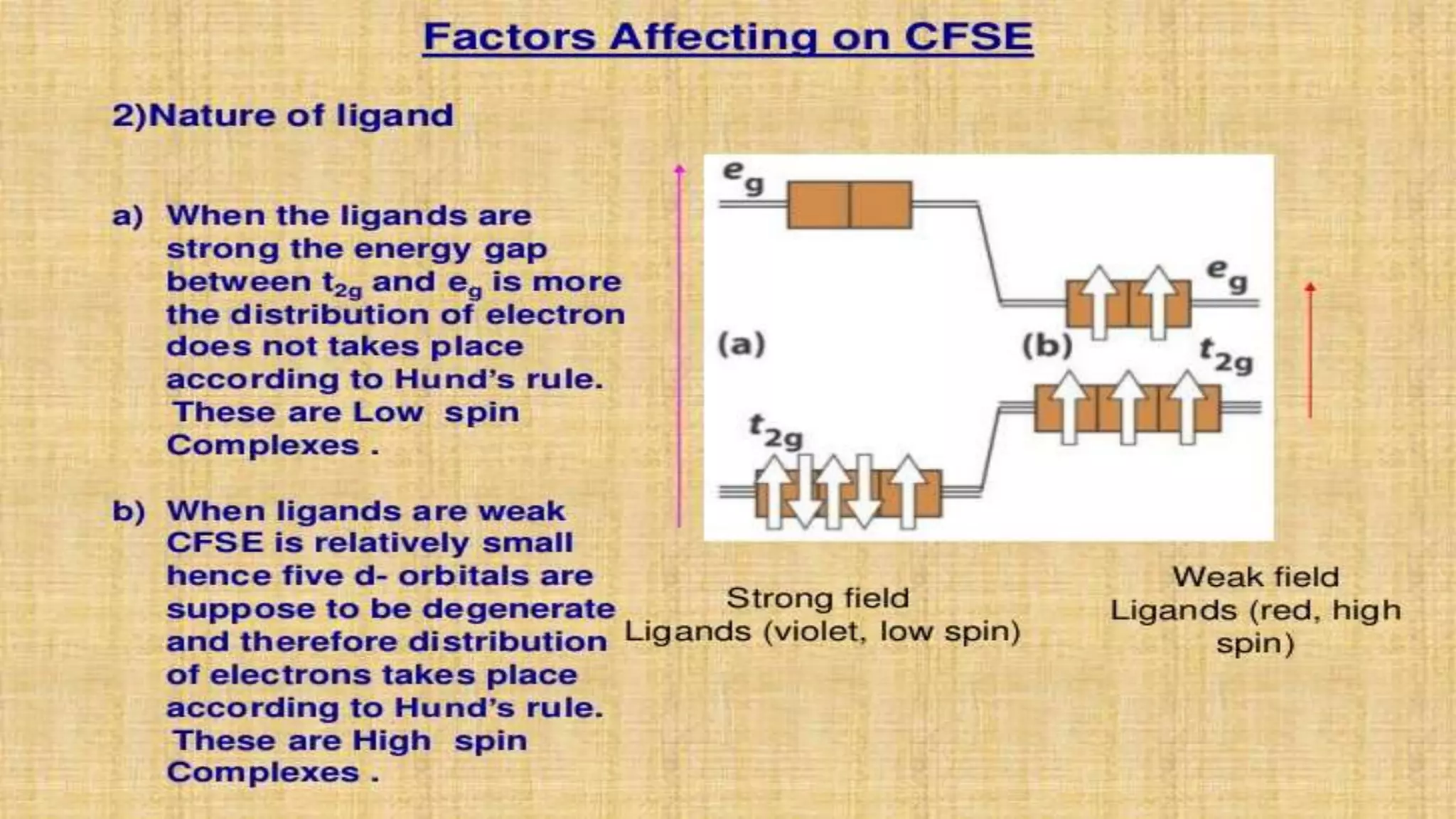 Factors Affecting on CFSE

2)Nature of ligand

a) When the ligands are strong the energy gap between $t_{2g}$ and $e_g$ is more the distribution of electron does not takes place according to Hund's rule. These are Low spin Complexes .

b) When ligands are weak CFSE is relatively small hence five d- orbitals are suppose to be degenerate and therefore distribution of electrons takes place according to Hund's rule. These are High spin Complexes .

$e_g$

(a)

$t_{2g}$

$e_g$

(b)

$t_{2g}$

Strong field Ligands (violet, low spin)

Weak field Ligands (red, high spin)